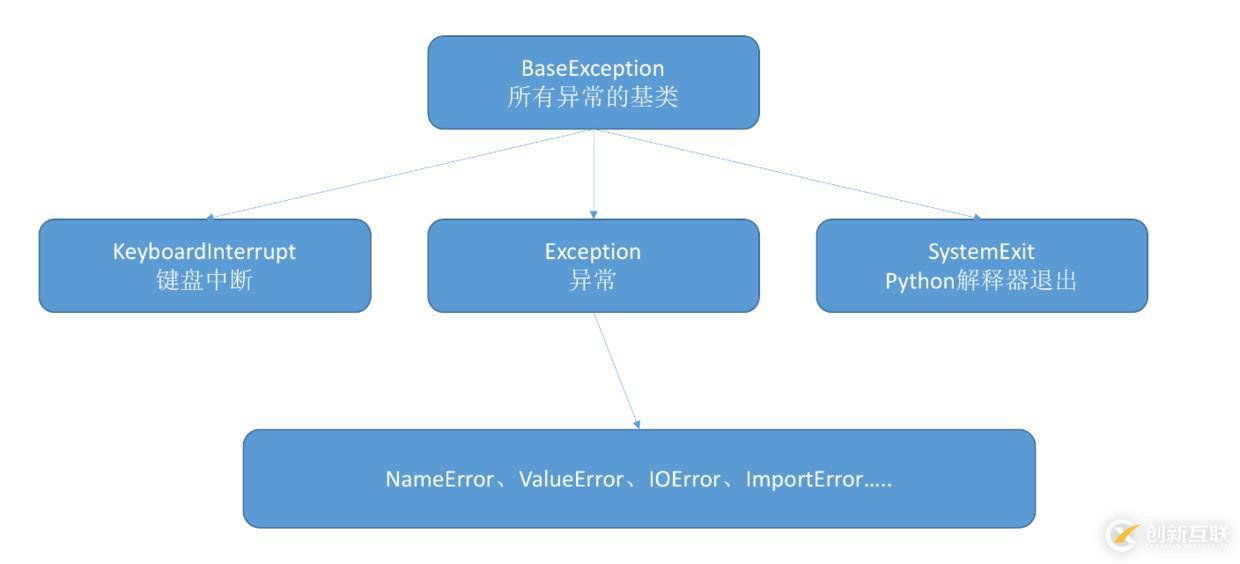 BaseException
所有异常的基类

KeyboardInterrupt
键盘中断

Exception
异常

SystemExit
Python解释器退出

NameError、ValueError、IOError、ImportError.....

创新互联